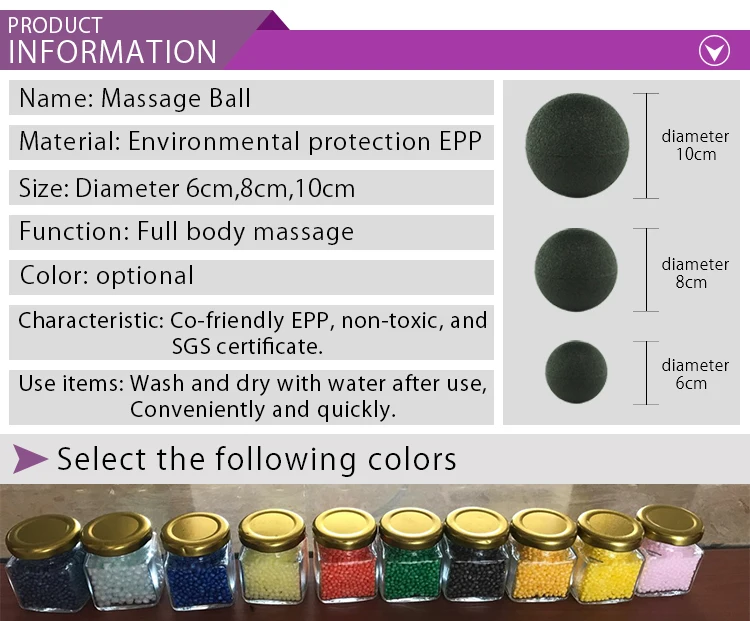 PRODUCT
INFORMATION

Name: Massage Ball

Material: Environmental protection EPP

Size: Diameter 6cm,8cm,10cm

Function: Full body massage

Color: optional

Characteristic: Co-friendly EPP, non-toxic, and SGS certificate.

Use items: Wash and dry with water after use, Conveniently and quickly.

diameter
10cm

diameter
8cm

diameter
6cm

Select the following colors